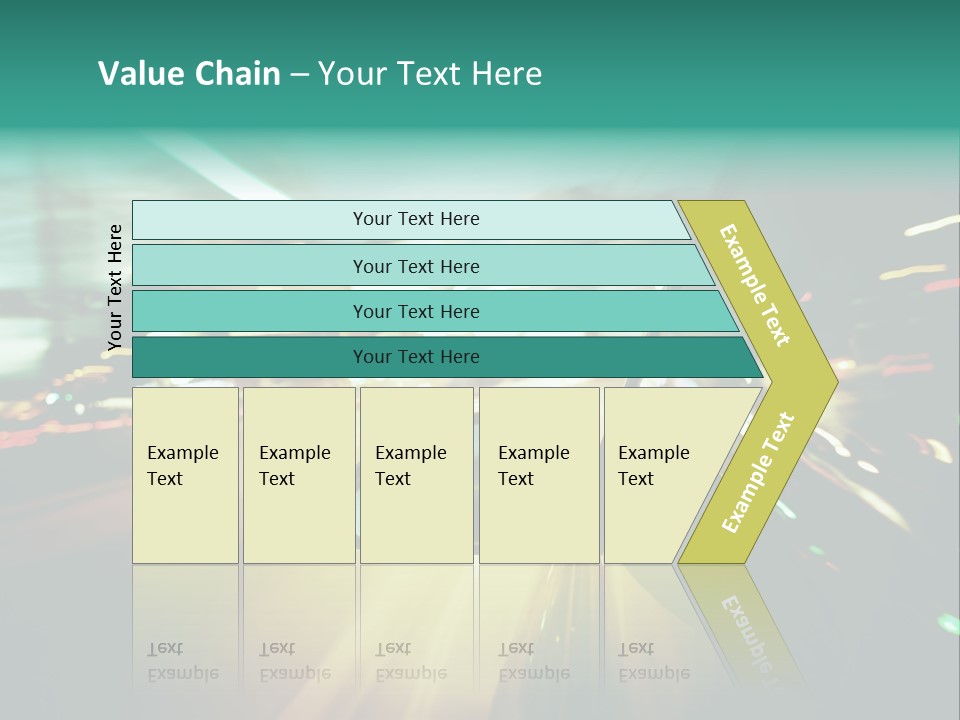 Value Chain – Your Text Here

Your Text Here

Your Text Here

Your Text Here

Your Text Here

Your Text Here

Example Text

Example Text

Example Text

Example Text

Example Text

Example Text

Example Text